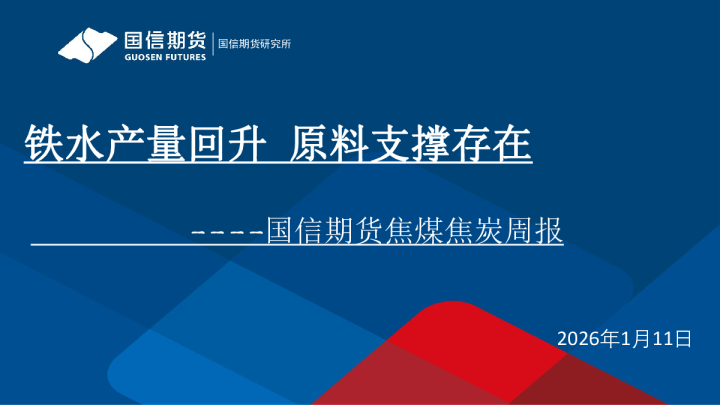 国信期货
GUOSEN FUTURES
国信期货研究所

铁水产量回升 原料支撑存在

----国信期货焦煤焦炭周报

2026年1月11日